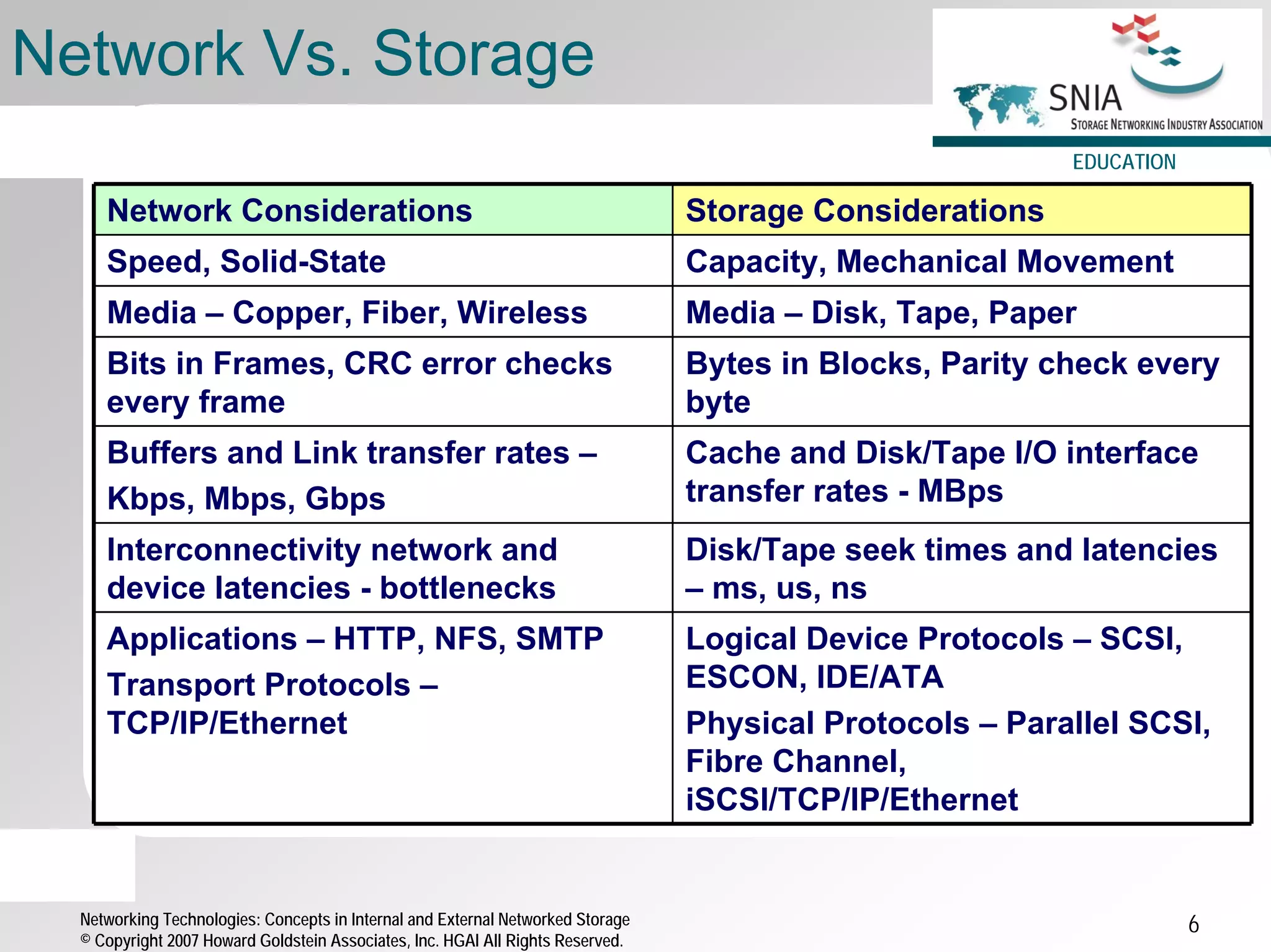 Network Vs. Storage

SNIA
STORAGE NETWORKING INDUSTRY ASSOCIATION
EDUCATION

| Network Considerations | Storage Considerations |
|---|---|
| Speed, Solid-State | Capacity, Mechanical Movement |
| Media – Copper, Fiber, Wireless | Media – Disk, Tape, Paper |
| Bits in Frames, CRC error checks every frame | Bytes in Blocks, Parity check every byte |
| Buffers and Link transfer rates – Kbps, Mbps, Gbps | Cache and Disk/Tape I/O interface transfer rates - MBps |
| Interconnectivity network and device latencies - bottlenecks | Disk/Tape seek times and latencies – ms, us, ns |
| Applications – HTTP, NFS, SMTP Transport Protocols – TCP/IP/Ethernet | Logical Device Protocols – SCSI, ESCON, IDE/ATA Physical Protocols – Parallel SCSI, Fibre Channel, iSCSI/TCP/IP/Ethernet |

Networking Technologies: Concepts in Internal and External Networked Storage
© Copyright 2007 Howard Goldstein Associates, Inc. HGAI All Rights Reserved.

6